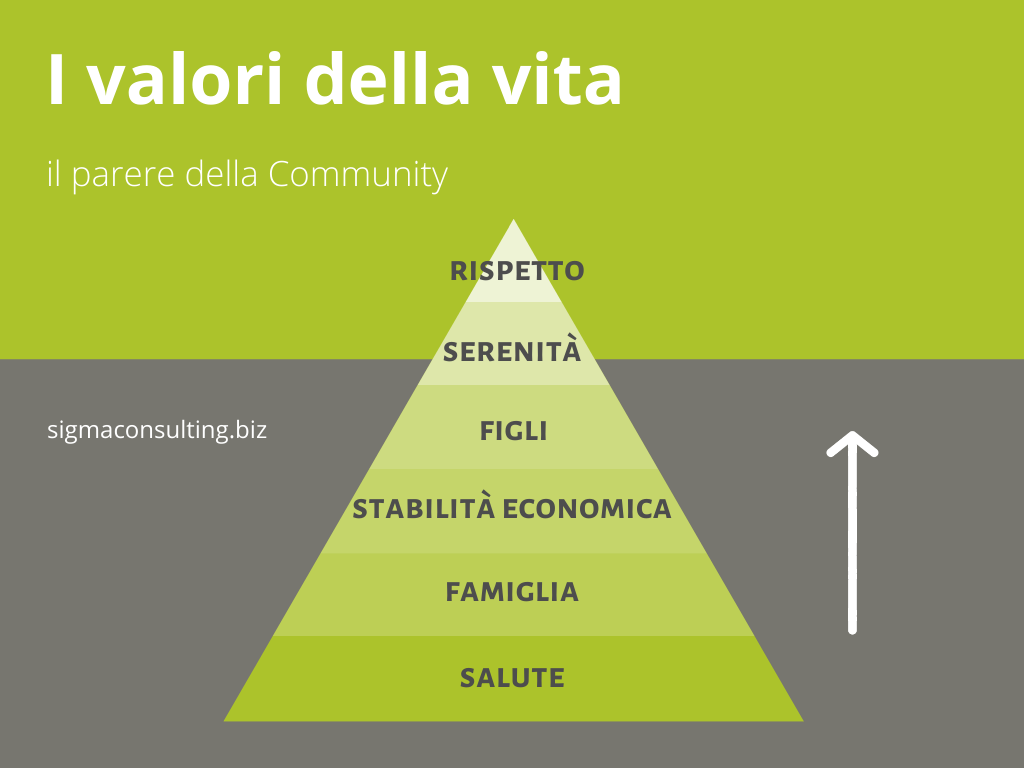 I valori della vita

il parere della Community

sigmaconsulting.biz

RISPETTO
SERENITÀ
FIGLI
STABILITÀ ECONOMICA
FAMIGLIA
SALUTE